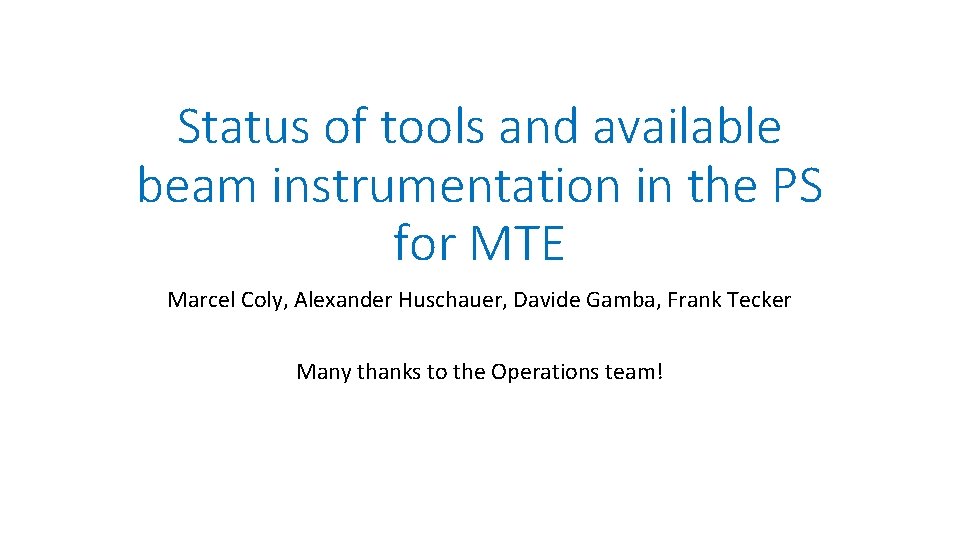 Status of tools and available beam instrumentation in the PS for MTE

Marcel Coly, Alexander Huschauer, Davide Gamba, Frank Tecker

Many thanks to the Operations team!